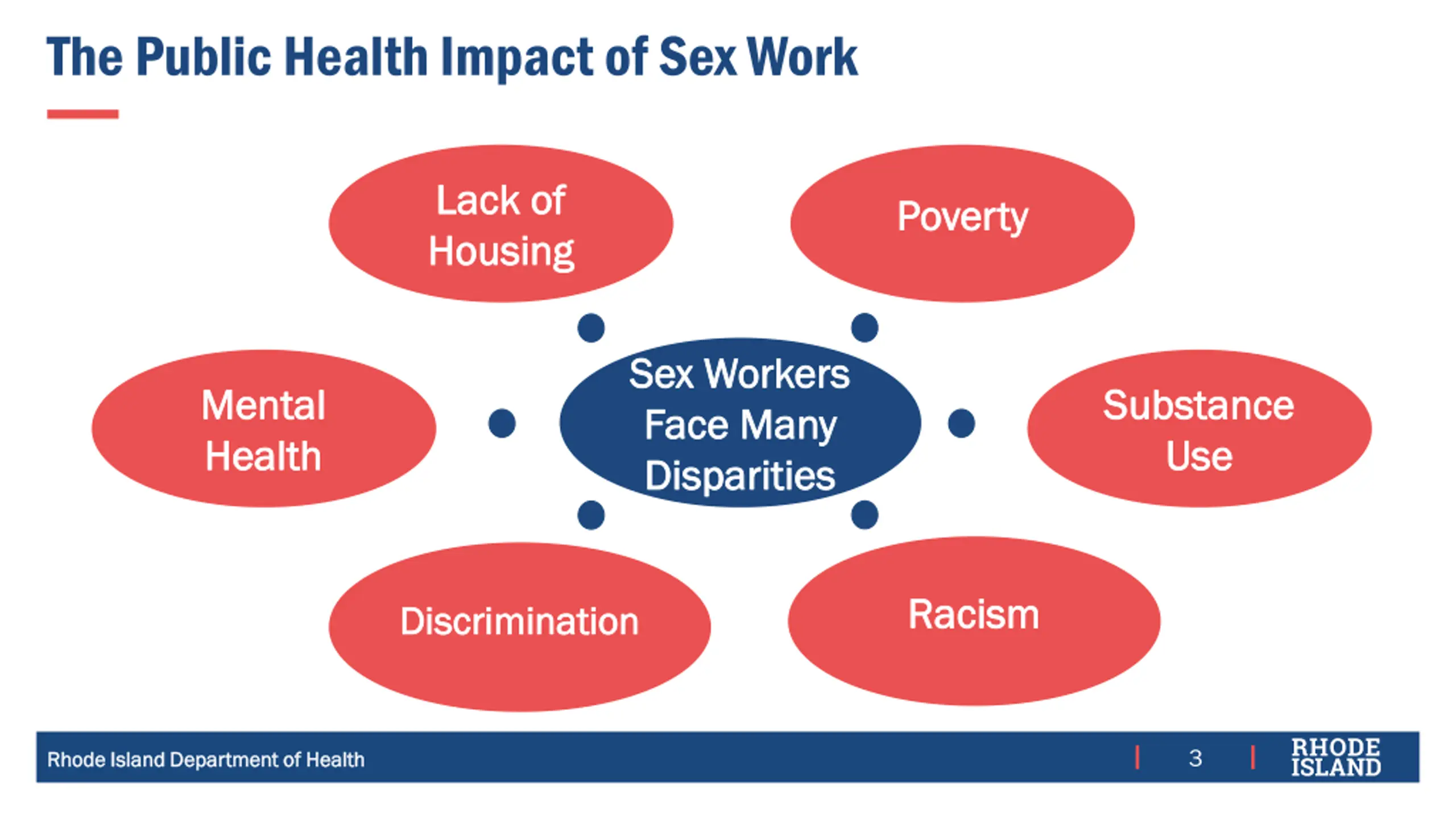 The Public Health Impact of Sex Work

Lack of Housing

Poverty

Mental Health

Sex Workers Face Many Disparities

Substance Use

Discrimination

Racism

Rhode Island Department of Health

3

RHODE ISLAND